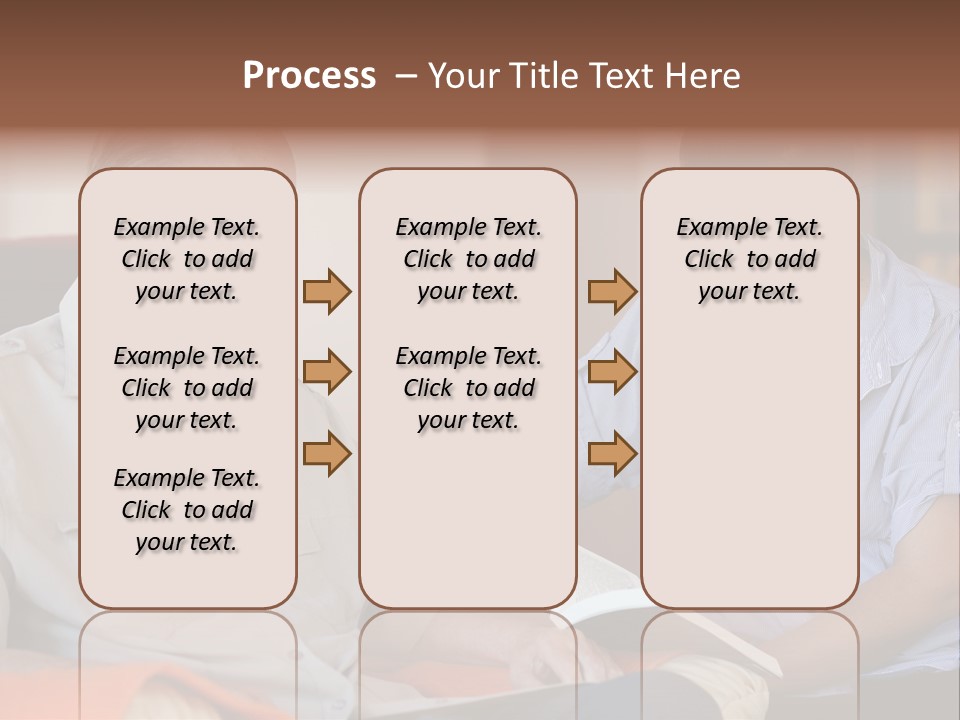 Process – Your Title Text Here

Example Text. Click to add your text.

Example Text. Click to add your text.

Example Text. Click to add your text.

Example Text. Click to add your text.

Example Text. Click to add your text.

Example Text. Click to add your text.